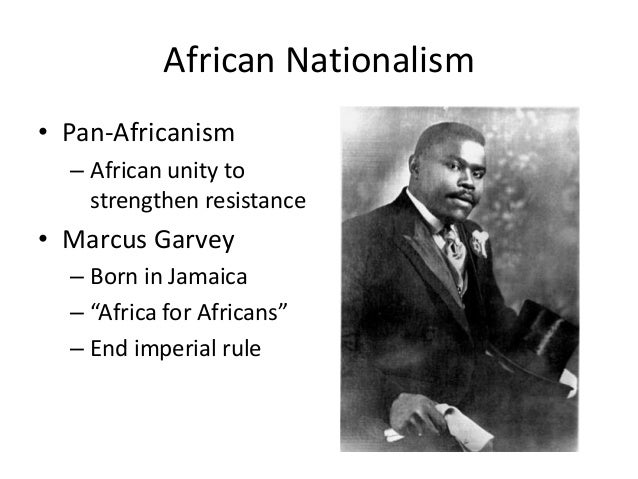 African Nationalism

• Pan-Africanism
  – African unity to strengthen resistance
• Marcus Garvey
  – Born in Jamaica
  – “Africa for Africans”
  – End imperial rule